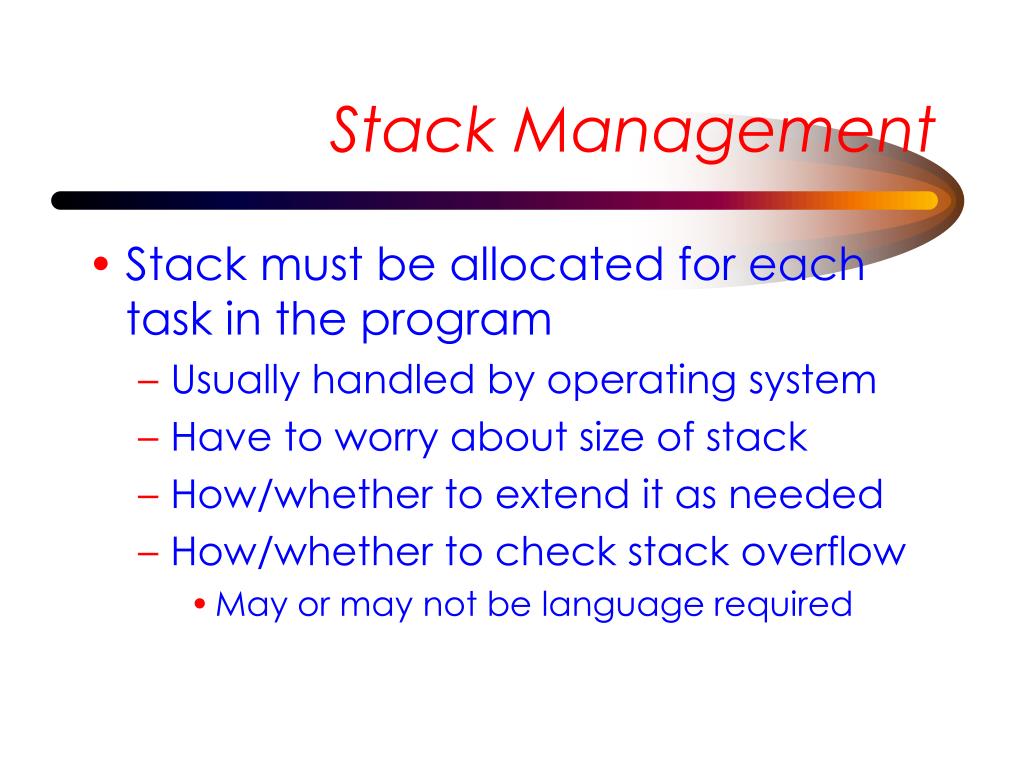 Stack Management

• Stack must be allocated for each task in the program
– Usually handled by operating system
– Have to worry about size of stack
– How/whether to extend it as needed
– How/whether to check stack overflow
• May or may not be language required